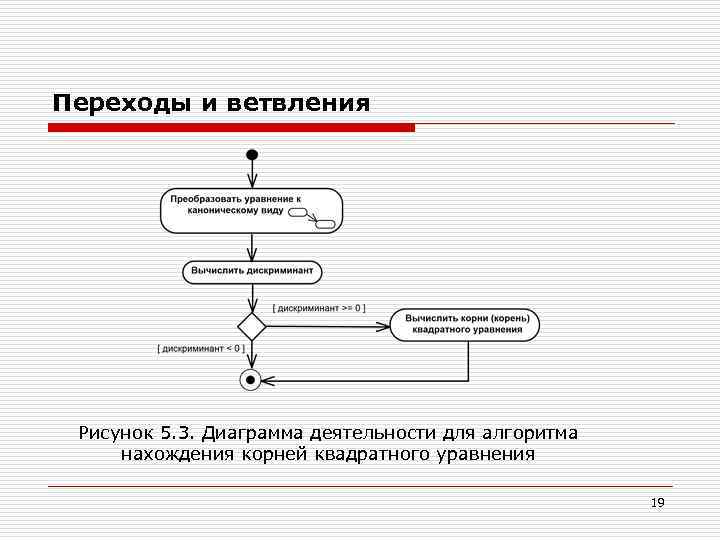 Переходы и ветвления

Преобразовать уравнение к каноническому виду

Вычислить дискриминант

[ дискриминант >= 0 ]

Вычислить корни (корень) квадратного уравнения

[ дискриминант < 0 ]

Рисунок 5.3. Диаграмма деятельности для алгоритма нахождения корней квадратного уравнения

19